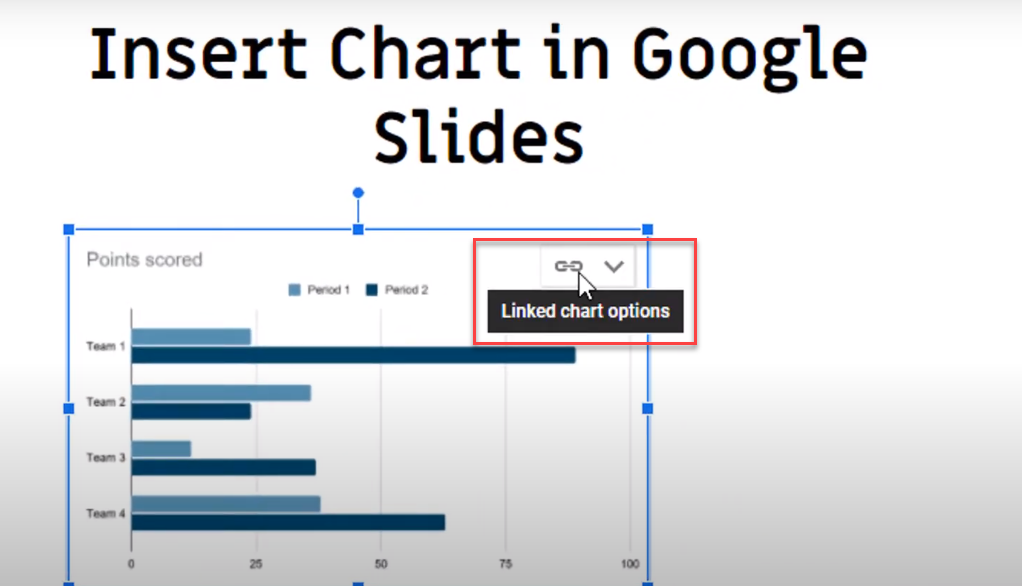 Insert Chart in Google Slides

Points scored

Period 1
Period 2

Linked chart options

Team 1
Team 2
Team 3
Team 4

0
25
50
75
100